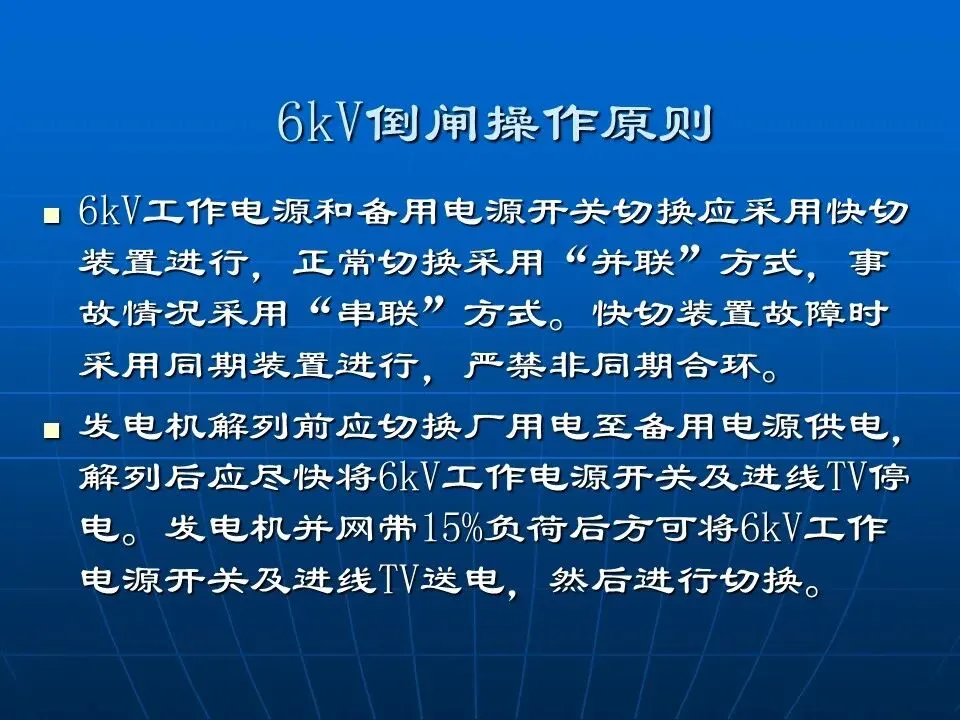 6kV倒闸操作原则

■ 6kV工作电源和备用电源开关切换应采用快切装置进行，正常切换采用“并联”方式，事故情况采用“串联”方式。快切装置故障时采用同期装置进行，严禁非同期合环。

■ 发电机解列前应切换厂用电至备用电源供电，解列后应尽快将6kV工作电源开关及进线TV停电。发电机并网带15%负荷后方可将6kV工作电源开关及进线TV送电，然后进行切换。